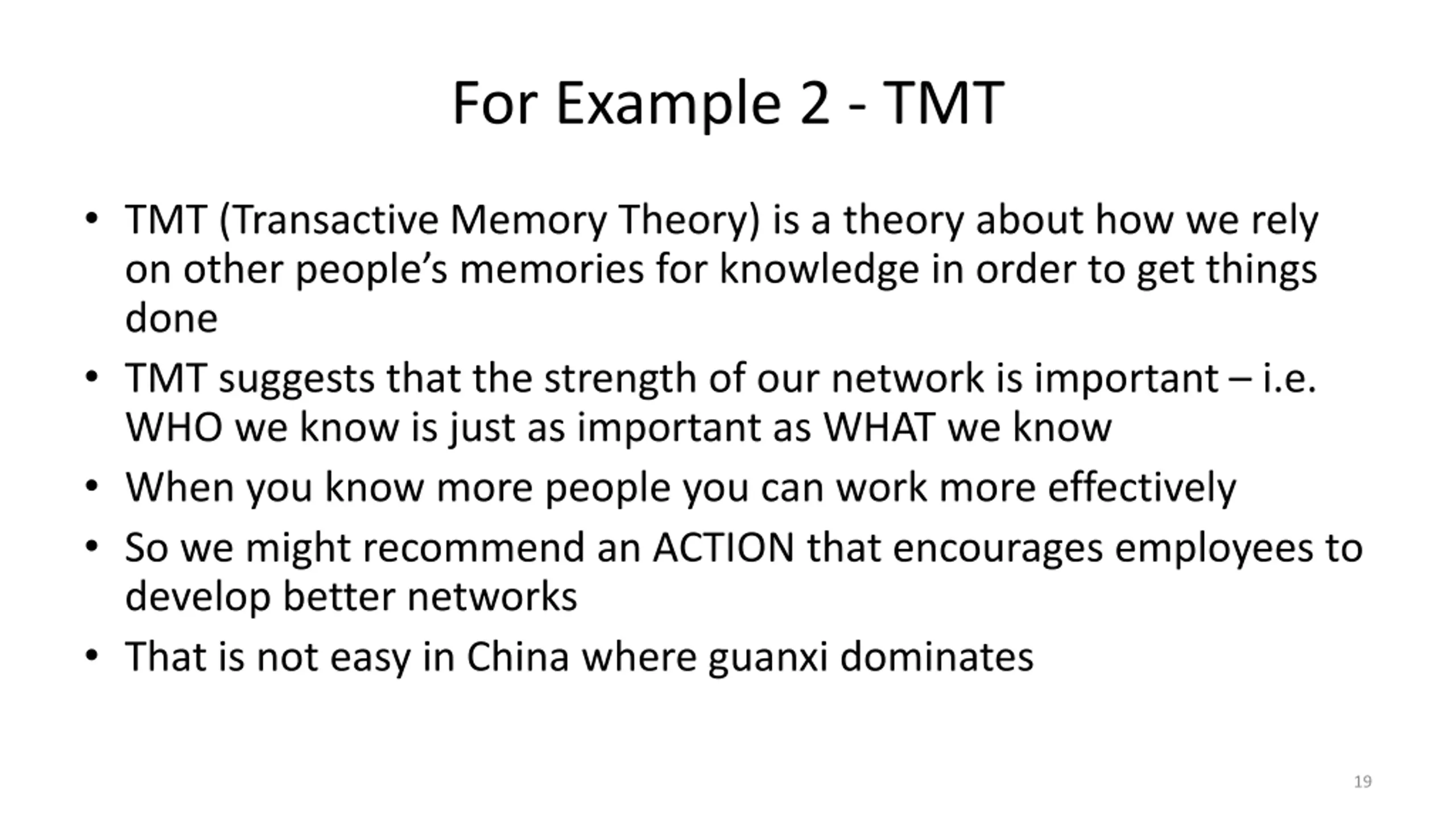 For Example 2 - TMT

• TMT (Transactive Memory Theory) is a theory about how we rely on other people's memories for knowledge in order to get things done
• TMT suggests that the strength of our network is important – i.e. WHO we know is just as important as WHAT we know
• When you know more people you can work more effectively
• So we might recommend an ACTION that encourages employees to develop better networks
• That is not easy in China where guanxi dominates

19